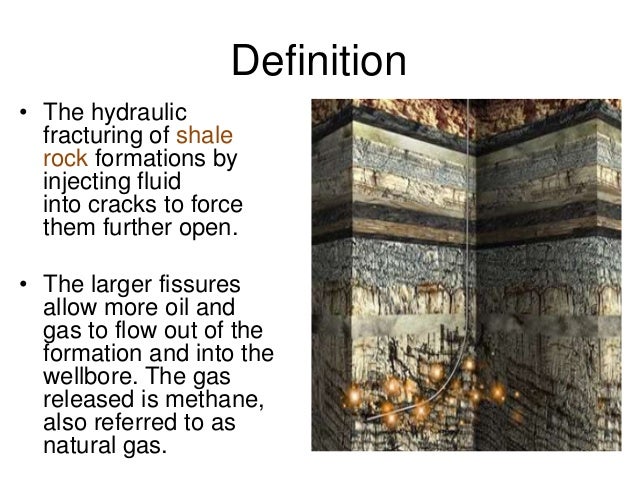 Definition

• The hydraulic fracturing of shale rock formations by injecting fluid into cracks to force them further open.

• The larger fissures allow more oil and gas to flow out of the formation and into the wellbore. The gas released is methane, also referred to as natural gas.